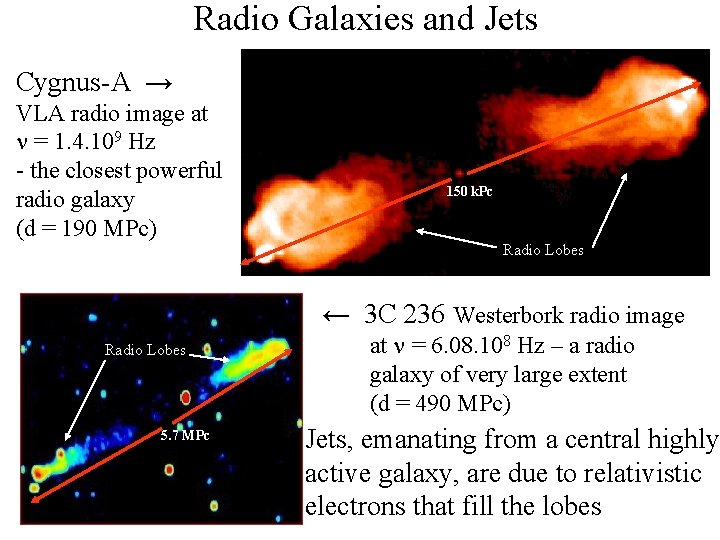 Radio Galaxies and Jets

Cygnus-A →
VLA radio image at $\nu = 1.4.10^9$ Hz
- the closest powerful radio galaxy
(d = 190 MPc)

150 kPc

Radio Lobes

Radio Lobes

5.7 MPc

← 3C 236 Westerbork radio image at $\nu = 6.08.10^8$ Hz – a radio galaxy of very large extent
(d = 490 MPc)

Jets, emanating from a central highly active galaxy, are due to relativistic electrons that fill the lobes